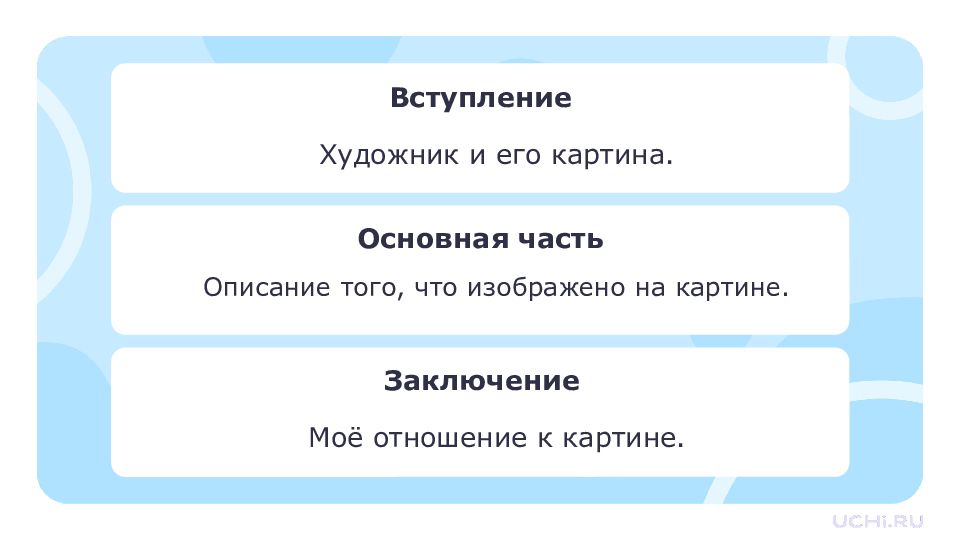 Вступление

Художник и его картина.

Основная часть

Описание того, что изображено на картине.

Заключение

Моё отношение к картине.

UCHi.RU